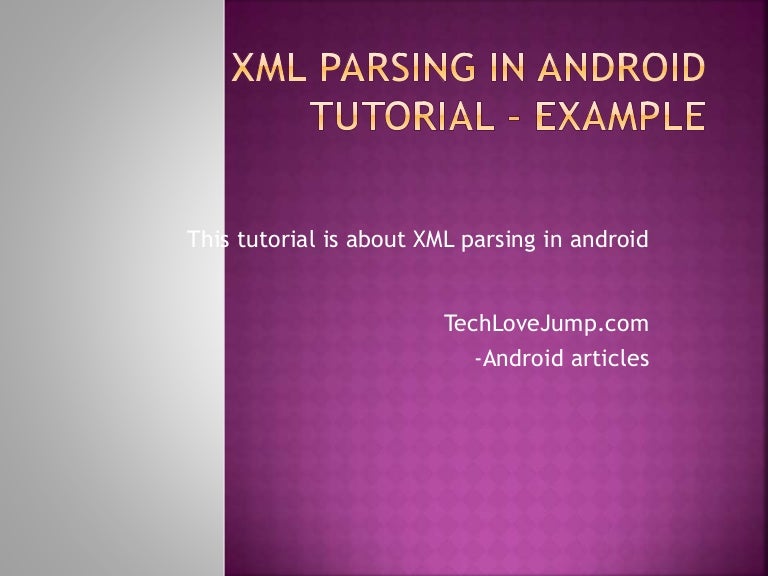 XML PARSING IN ANDROID TUTORIAL - EXAMPLE

This tutorial is about XML parsing in android

TechLoveJump.com
-Android articles